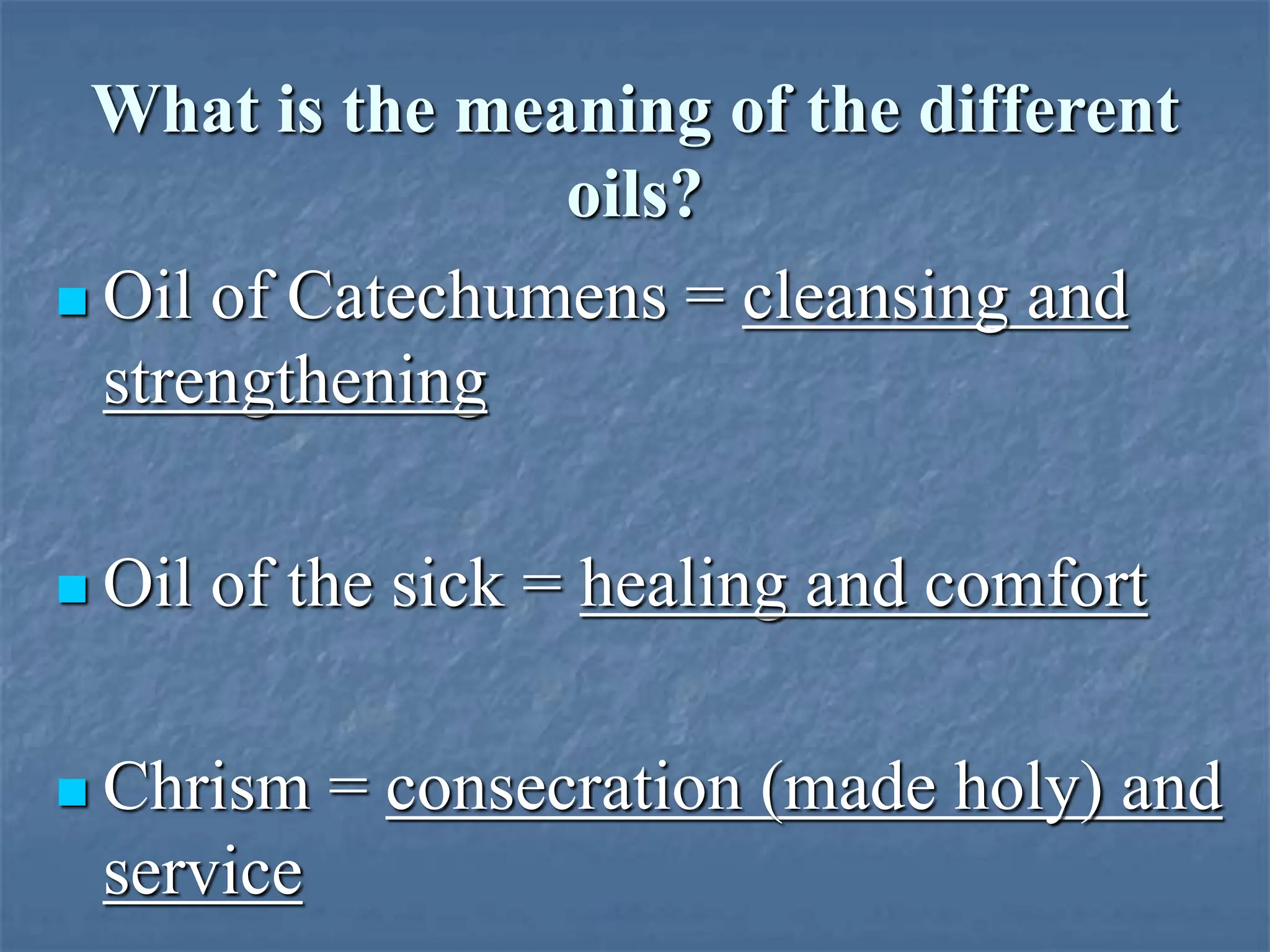 What is the meaning of the different oils?

Oil of Catechumens = cleansing and strengthening

Oil of the sick = healing and comfort

Chrism = consecration (made holy) and service